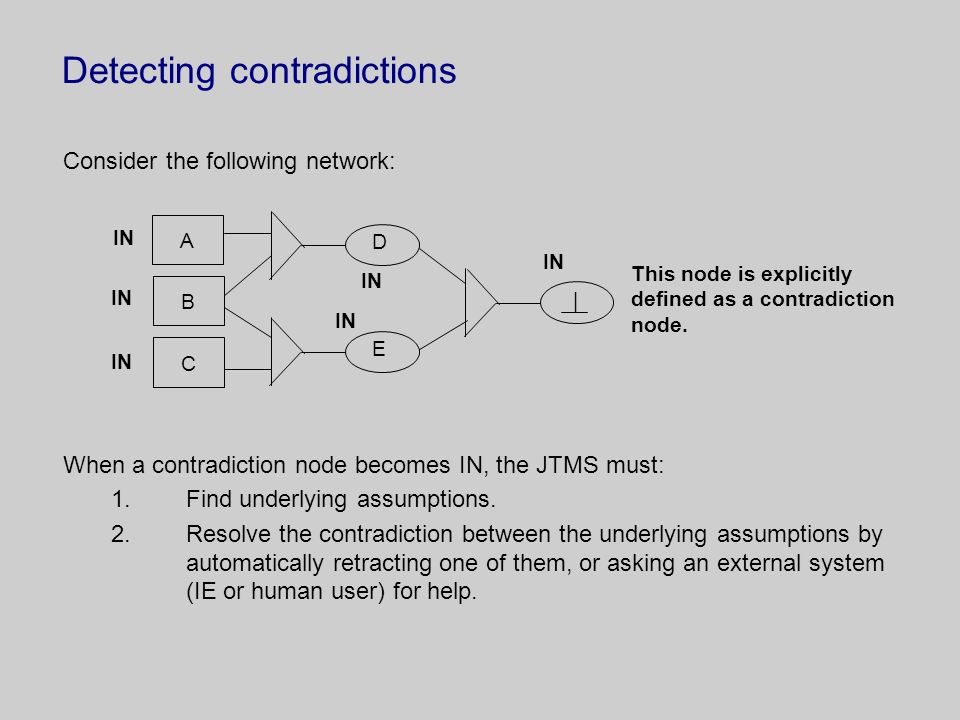 Detecting contradictions

Consider the following network:

IN A
IN B
IN C
D
IN
IN
E
IN
$\perp$
This node is explicitly defined as a contradiction node.

When a contradiction node becomes IN, the JTMS must:
1. Find underlying assumptions.
2. Resolve the contradiction between the underlying assumptions by automatically retracting one of them, or asking an external system (IE or human user) for help.